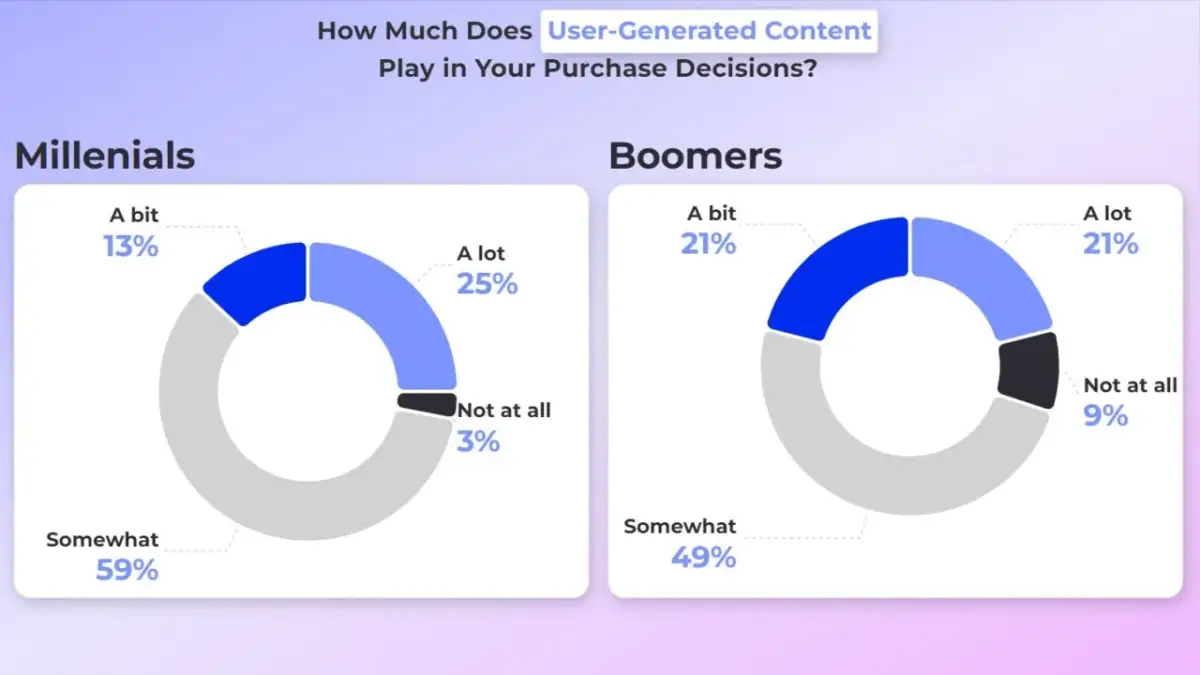 How Much Does User-Generated Content Play in Your Purchase Decisions?

Millenials

A bit
13%

A lot
25%

Not at all
3%

Somewhat
59%

Boomers

A bit
21%

A lot
21%

Not at all
9%

Somewhat
49%